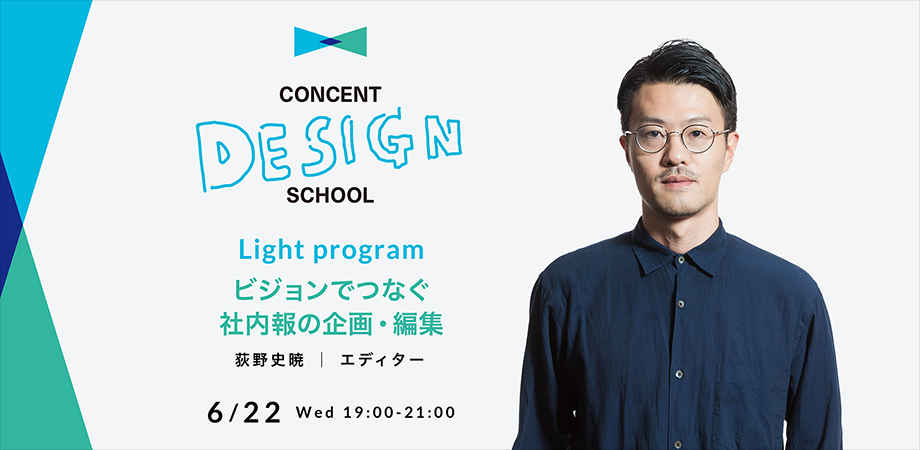 CONCENT
DESIGN
SCHOOL

Light program
ビジョンでつなぐ
社内報の企画・編集

荻野史暁 ｜ エディター

6/22 Wed 19:00-21:00